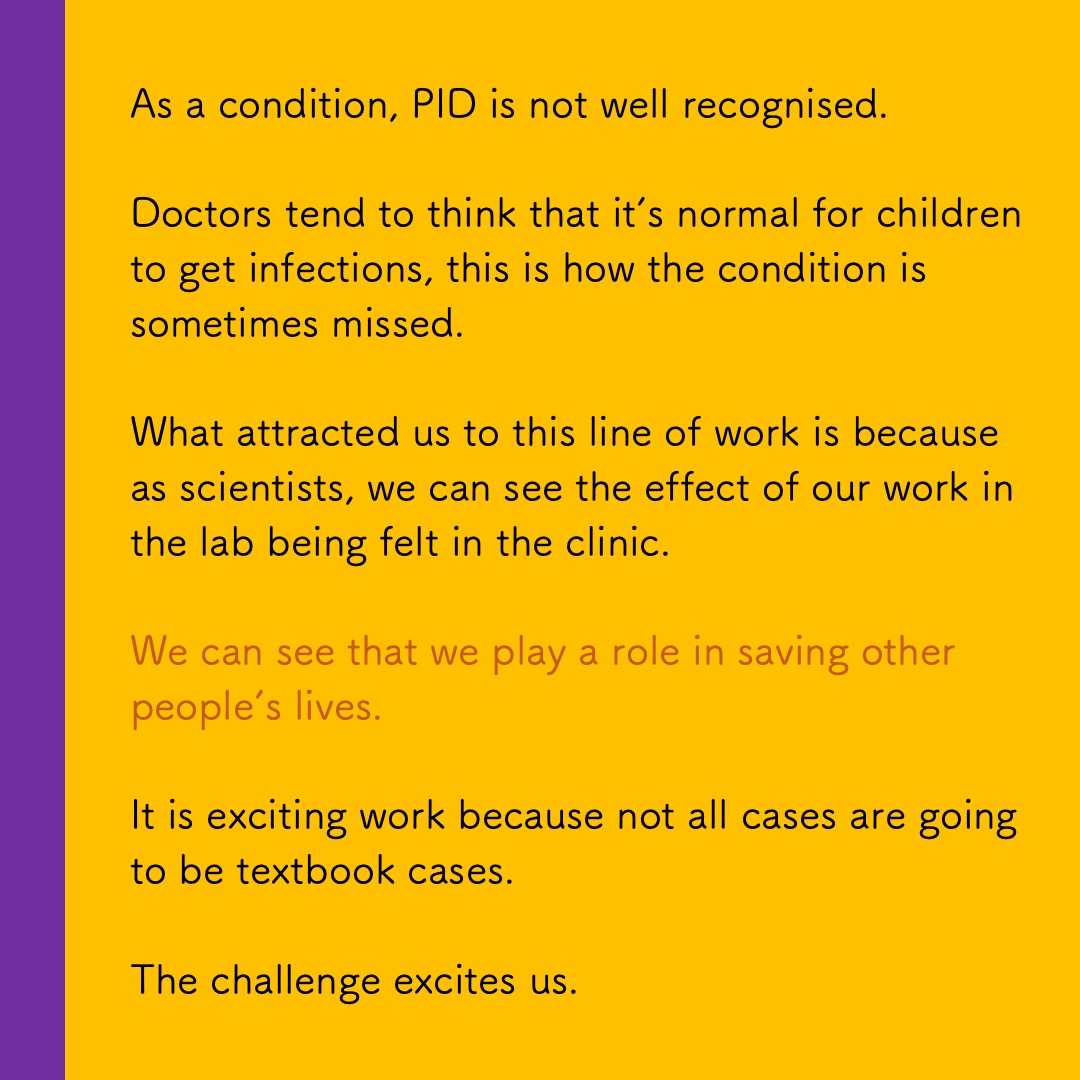 As a condition, PID is not well recognised.

Doctors tend to think that it's normal for children to get infections, this is how the condition is sometimes missed.

What attracted us to this line of work is because as scientists, we can see the effect of our work in the lab being felt in the clinic.

We can see that we play a role in saving other people's lives.

It is exciting work because not all cases are going to be textbook cases.

The challenge excites us.